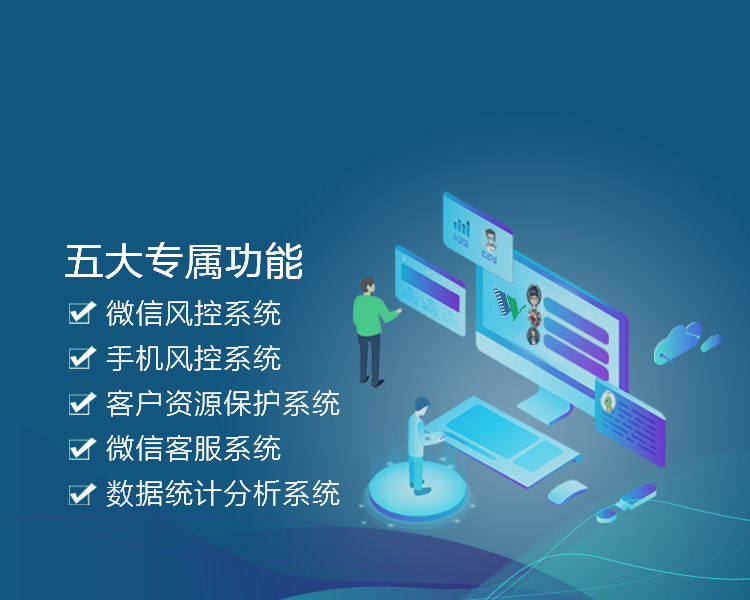 五大专属功能

微信风控系统

手机风控系统

客户资源保护系统

微信客服系统

数据统计分析系统